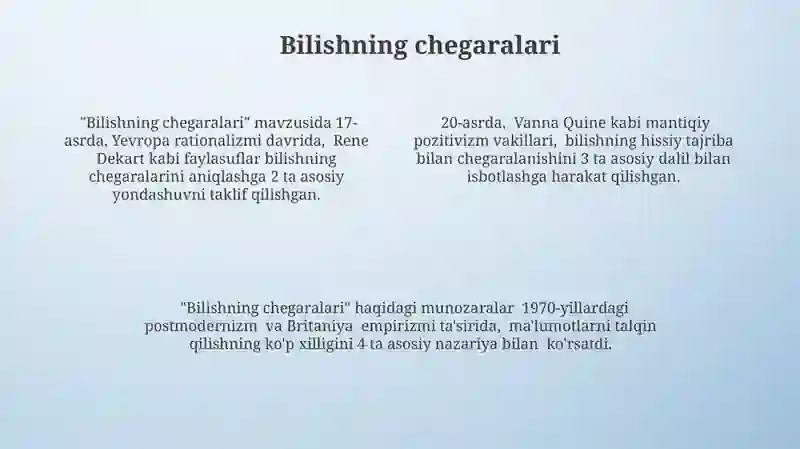 Bilishning chegaralari

"Bilishning chegaralari" mavzusida 17-asrda, Yevropa rationalizmi davrida, Rene Dekart kabi faylasuflar bilishning chegaralarini aniqlashga 2 ta asosiy yondashuvni taklif qilishgan.

20-asrda, Vanna Quine kabi mantiqiy pozitivizm vakillari, bilishning hissiy tajriba bilan chegaralanishini 3 ta asosiy dalil bilan isbotlashga harakat qilishgan.

"Bilishning chegaralari" haqidagi munozaralar 1970-yillardagi postmodernizm va Britaniya empirizmi ta'sirida, ma'lumotlarni talqin qilishning ko'p xilligini 4 ta asosiy nazariya bilan ko'rsatdi.